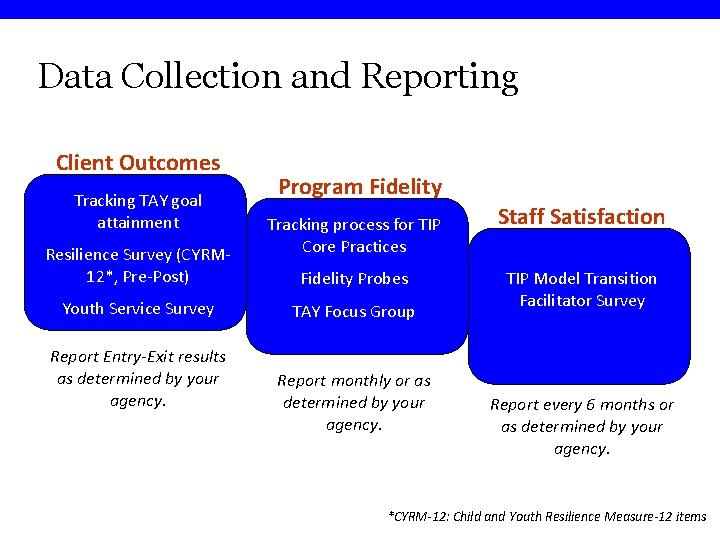 Data Collection and Reporting

Client Outcomes

Tracking TAY goal attainment

Resilience Survey (CYRM-12*, Pre-Post)

Youth Service Survey

Report Entry-Exit results as determined by your agency.

Program Fidelity

Tracking process for TIP Core Practices

Fidelity Probes

TAY Focus Group

Report monthly or as determined by your agency.

Staff Satisfaction

TIP Model Transition Facilitator Survey

Report every 6 months or as determined by your agency.

*CYRM-12: Child and Youth Resilience Measure-12 items